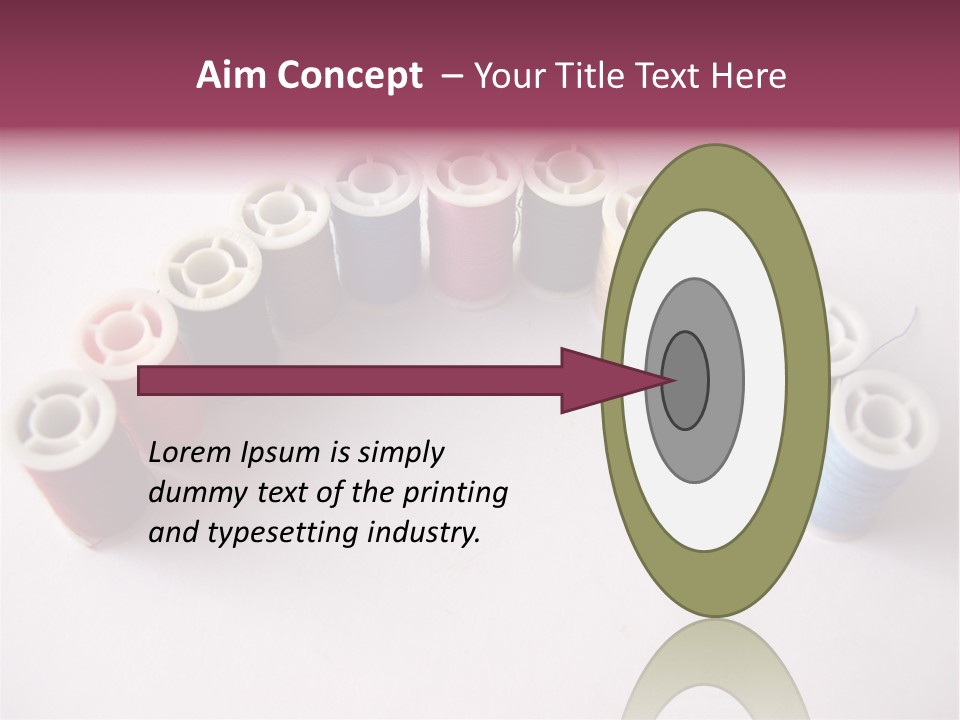 Aim Concept – Your Title Text Here

Lorem Ipsum is simply dummy text of the printing and typesetting industry.